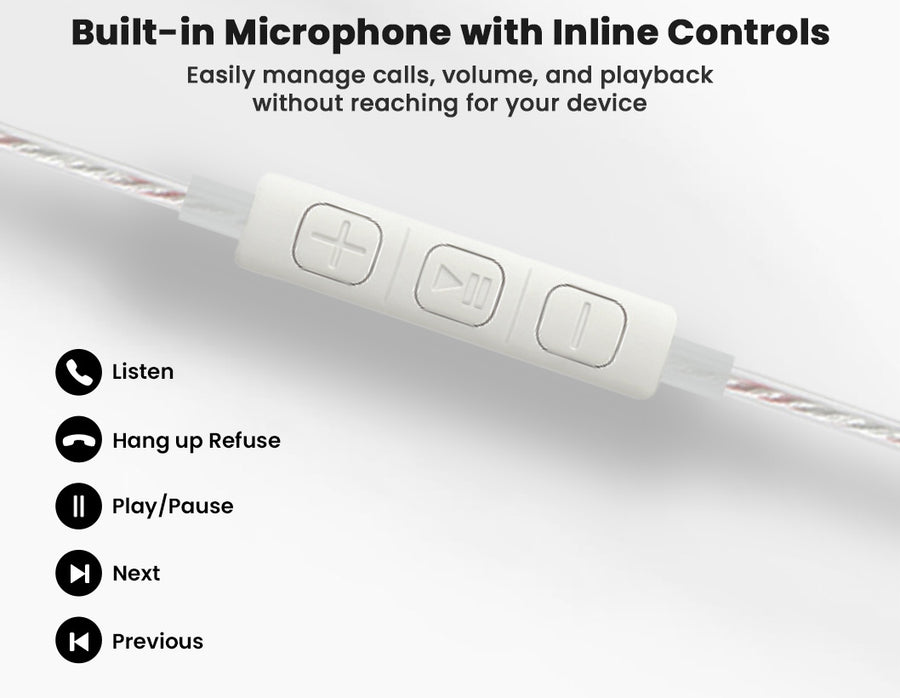 Built-in Microphone with Inline Controls

Easily manage calls, volume, and playback without reaching for your device

Listen

Hang up Refuse

Play/Pause

Next

Previous